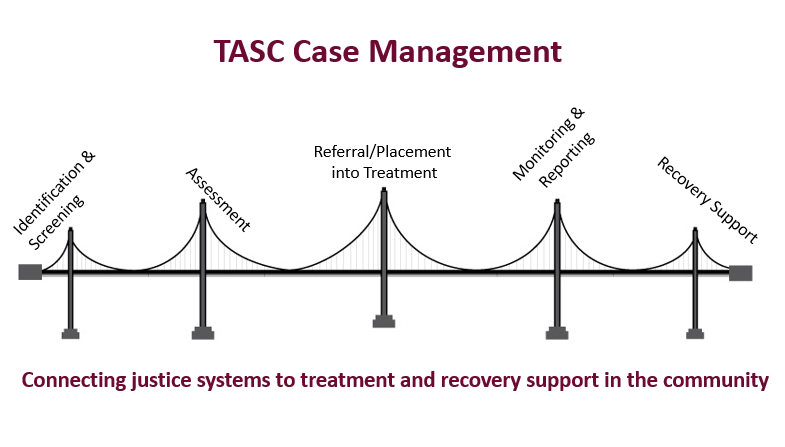 TASC Case Management

Identification & Screening

Assessment

Referral/Placement into Treatment

Monitoring & Reporting

Recovery Support

Connecting justice systems to treatment and recovery support in the community